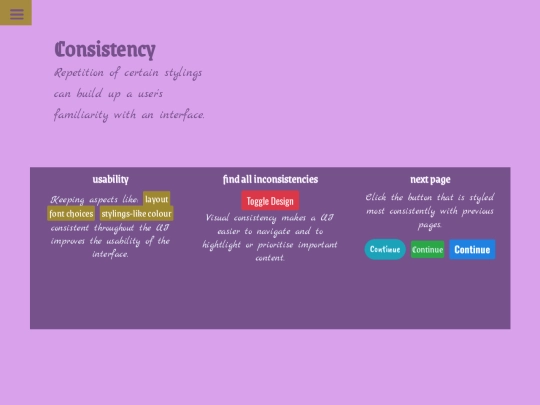 Consistency

Repetition of certain stylings can build up a user's familiarity with an interface.

usability

Keeping aspects like: layout font choices stylings-like colour consistent throughout the UI improves the usability of the interface.

find all inconsistencies

Toggle Design

Visual consistency makes a UI easier to navigate and to hightlight or prioritise important content.

next page

Click the button that is styled most consistently with previous pages.

Continue Continue Continue